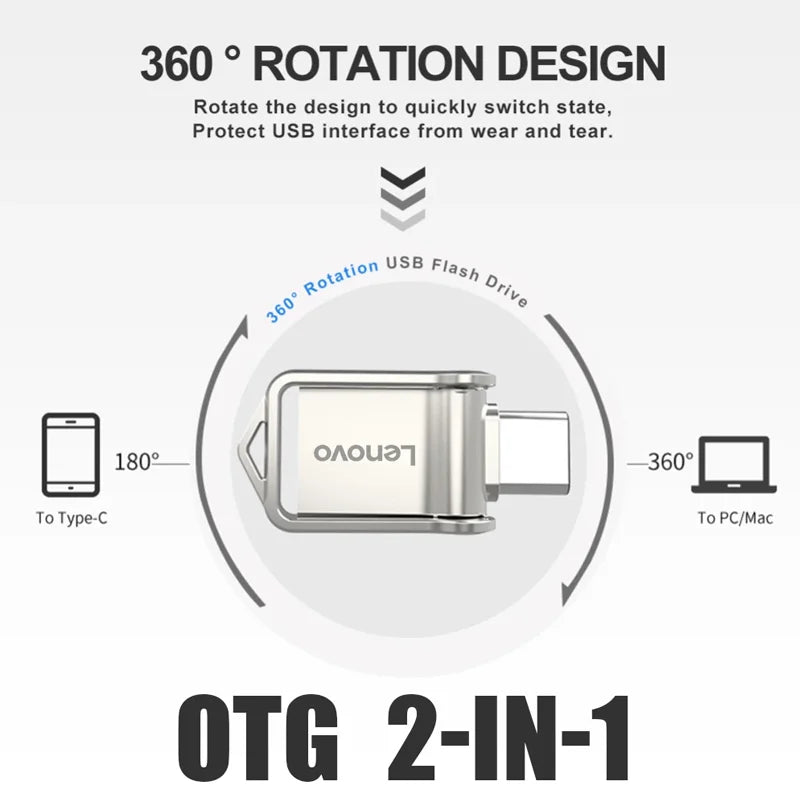 360 ° ROTATION DESIGN

Rotate the design to quickly switch state, Protect USB interface from wear and tear.

360° Rotation USB Flash Drive

180°

To Type-C

Lenovo

360°

To PC/Mac

OTG 2-IN-1